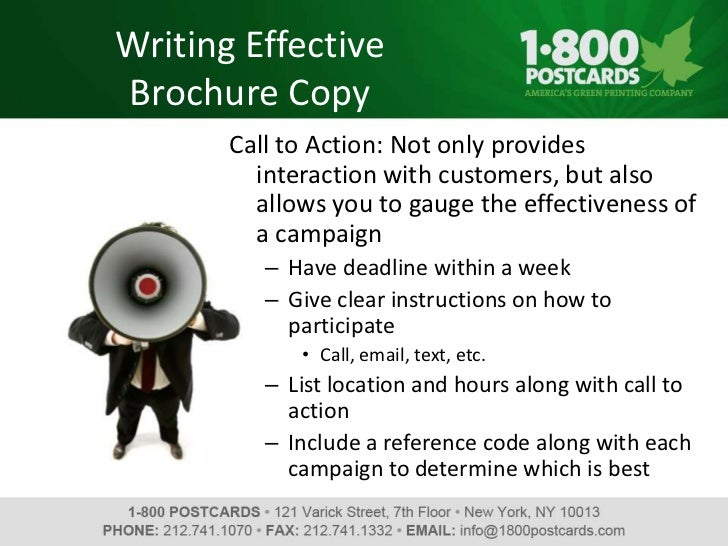 Writing Effective Brochure Copy

1·800 POSTCARDS
AMERICA'S GREEN PRINTING COMPANY

Call to Action: Not only provides interaction with customers, but also allows you to gauge the effectiveness of a campaign
– Have deadline within a week
– Give clear instructions on how to participate
• Call, email, text, etc.
– List location and hours along with call to action
– Include a reference code along with each campaign to determine which is best

1-800 POSTCARDS • 121 Varick Street, 7th Floor • New York, NY 10013
PHONE: 212.741.1070 • FAX: 212.741.1332 • EMAIL: info@1800postcards.com